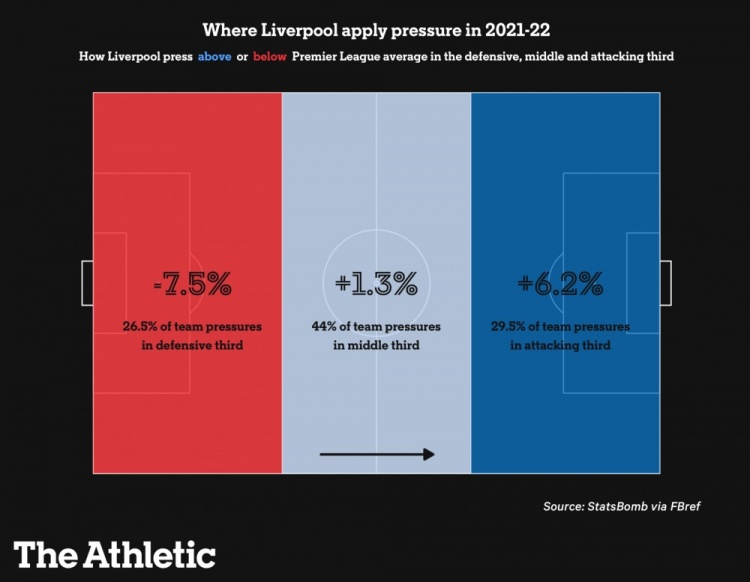 Where Liverpool apply pressure in 2021-22

How Liverpool press above or below Premier League average in the defensive, middle and attacking third

-7.5%

26.5% of team pressures in defensive third

+1.3%

44% of team pressures in middle third

+6.2%

29.5% of team pressures in attacking third

Source: StatsBomb via FBref

The Athletic